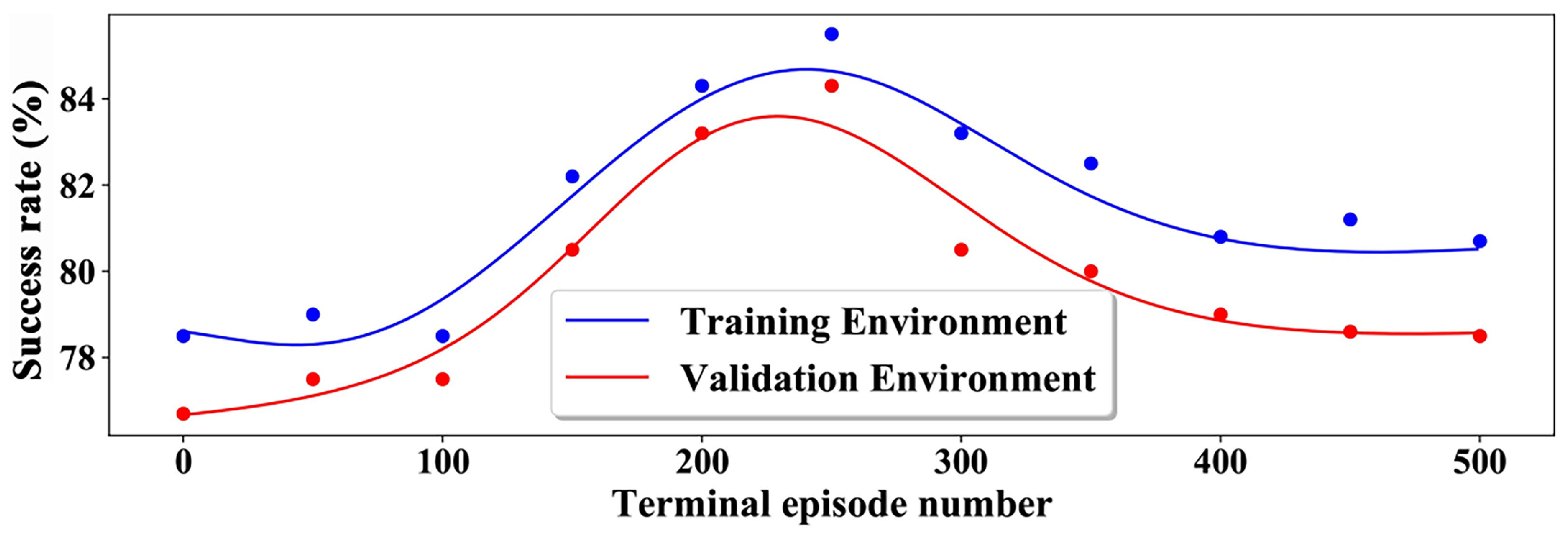 Success rate (%)
84
82
80
78
Training Environment
Validation Environment
0
100
200
300
400
500
Terminal episode number